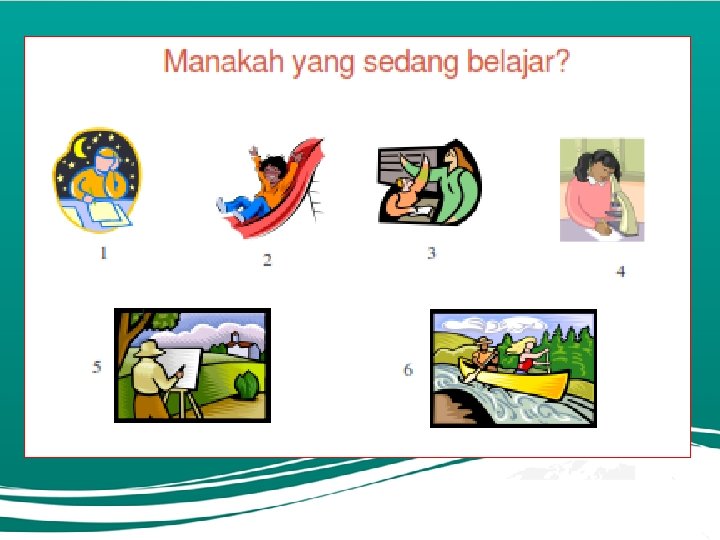 Manakah yang sedang belajar?

1

2

3

4

5

6